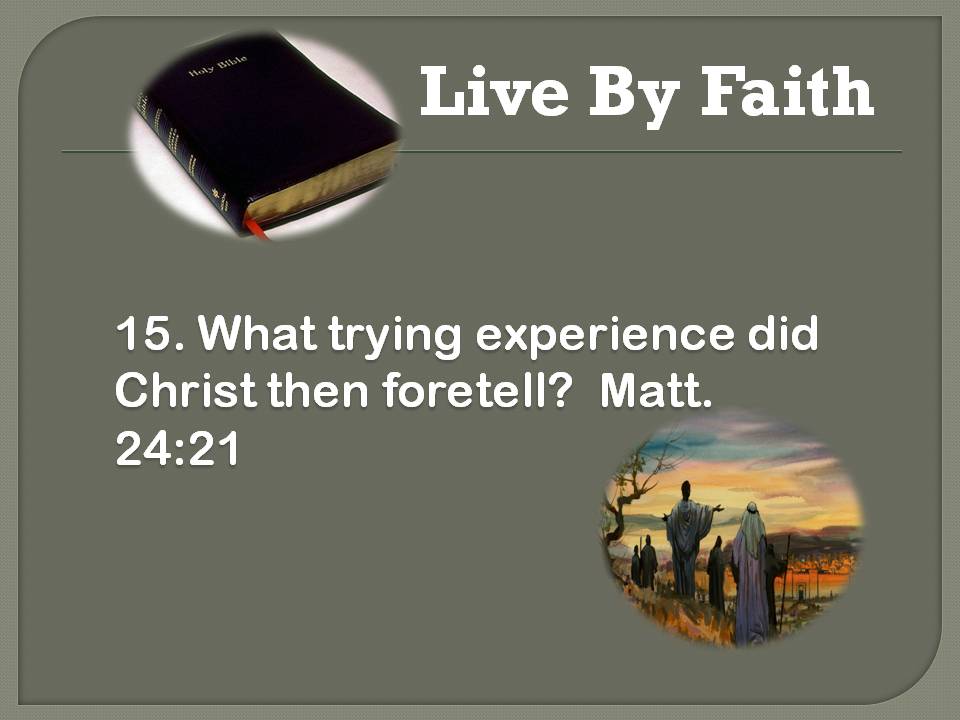 Holy Bible

Live By Faith

15. What trying experience did Christ then foretell? Matt. 24:21